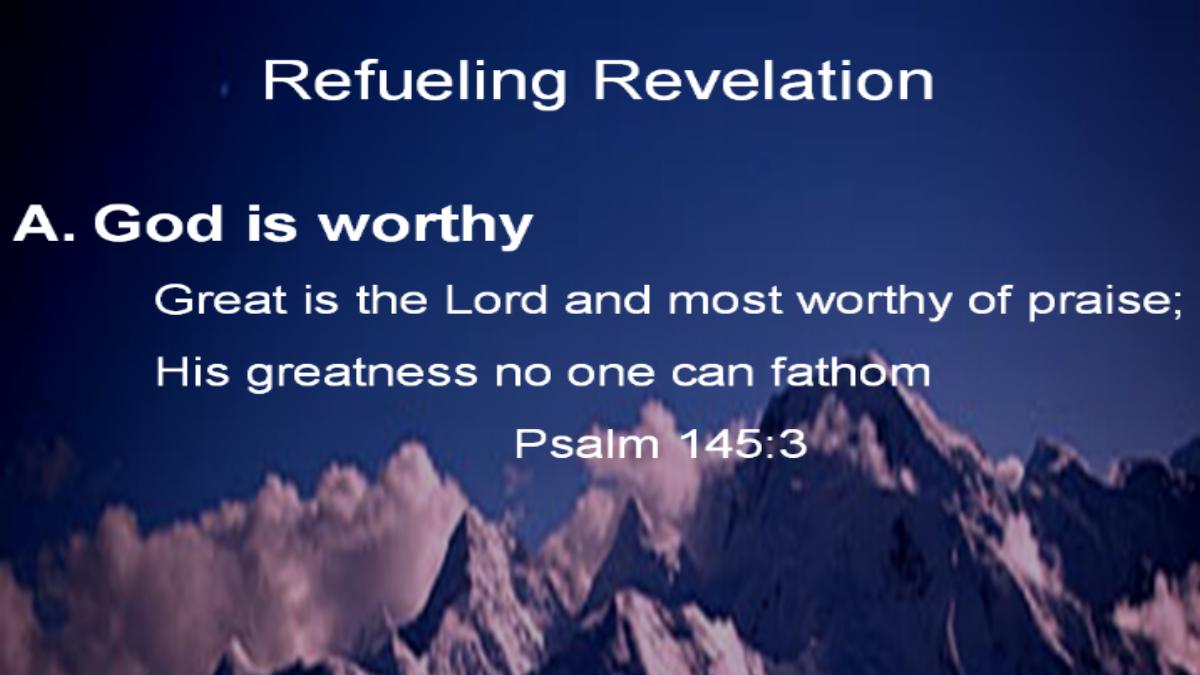 Refueling Revelation

A. God is worthy

Great is the Lord and most worthy of praise;

His greatness no one can fathom

Psalm 145:3